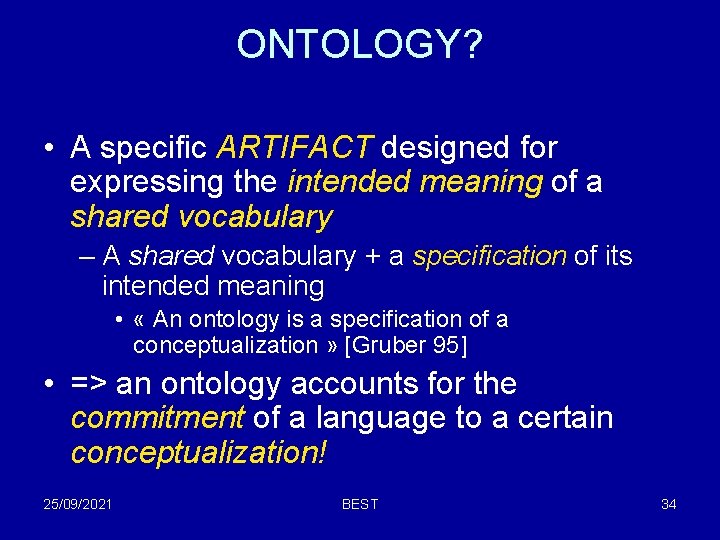 ONTOLOGY?

• A specific ARTIFACT designed for expressing the intended meaning of a shared vocabulary

– A shared vocabulary + a specification of its intended meaning

• « An ontology is a specification of a conceptualization » [Gruber 95]

• => an ontology accounts for the commitment of a language to a certain conceptualization!

25/09/2021

BEST

34